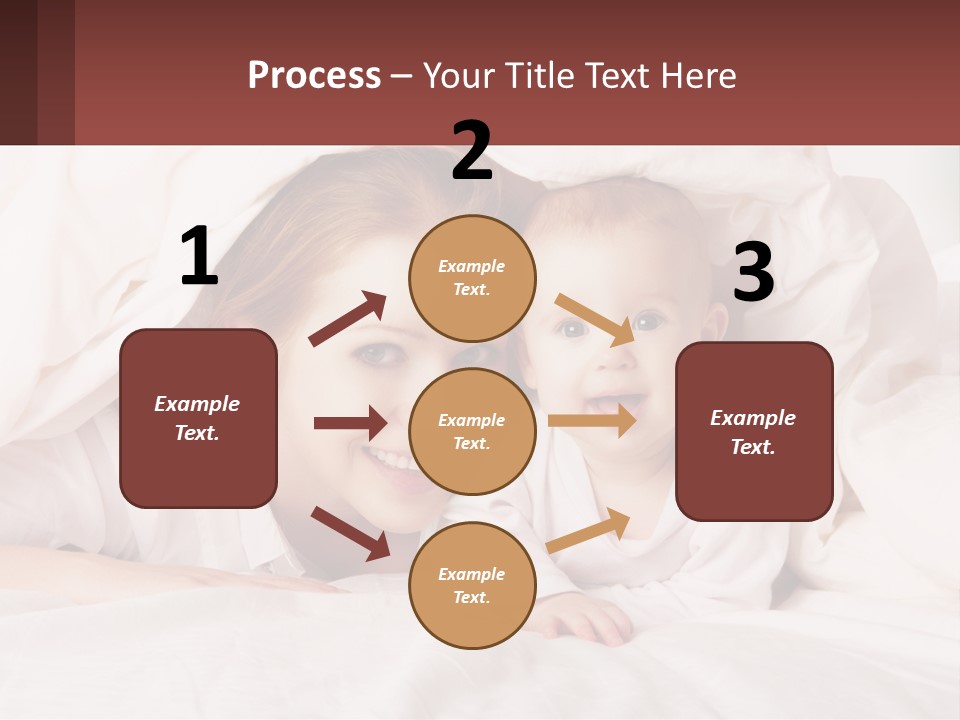 Process – Your Title Text Here

1

Example Text.

2

Example Text.

Example Text.

Example Text.

3

Example Text.